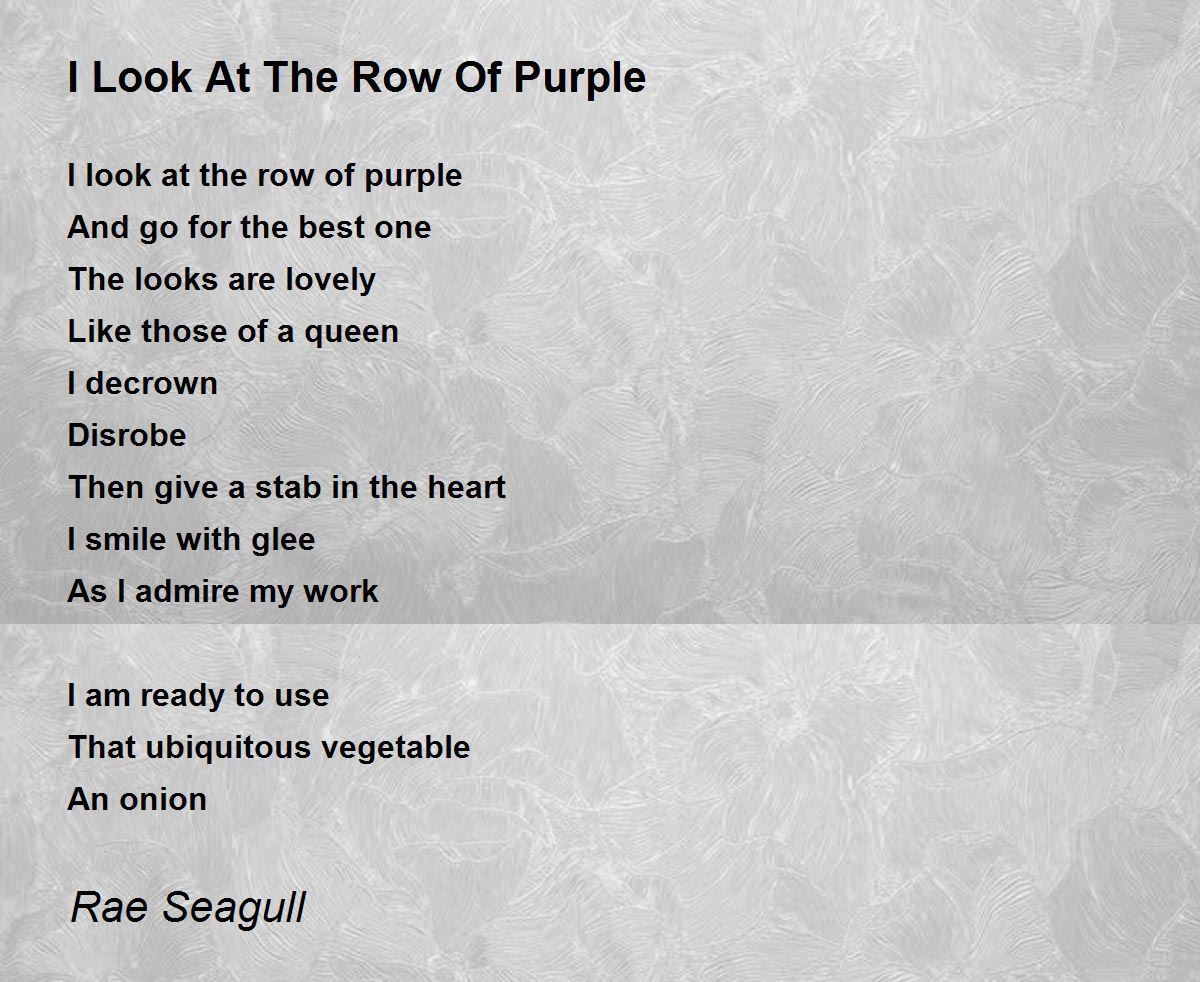 I Look At The Row Of Purple

I look at the row of purple
And go for the best one
The looks are lovely
Like those of a queen
I decrown
Disrobe
Then give a stab in the heart
I smile with glee
As I admire my work

I am ready to use
That ubiquitous vegetable
An onion

Rae Seagull